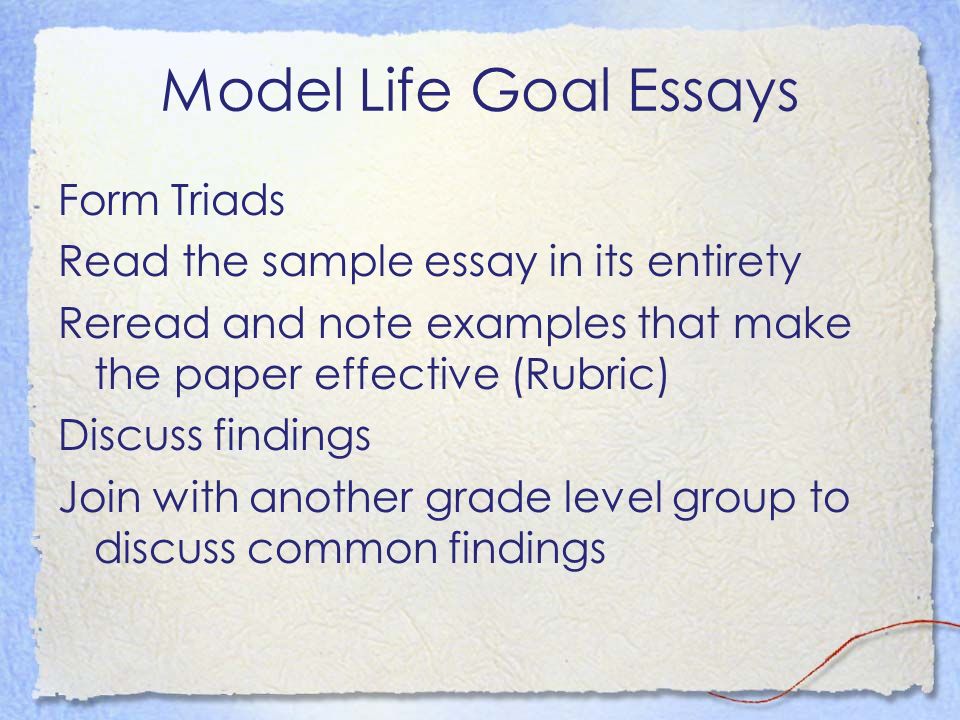 Model Life Goal Essays

Form Triads

Read the sample essay in its entirety

Reread and note examples that make the paper effective (Rubric)

Discuss findings

Join with another grade level group to discuss common findings